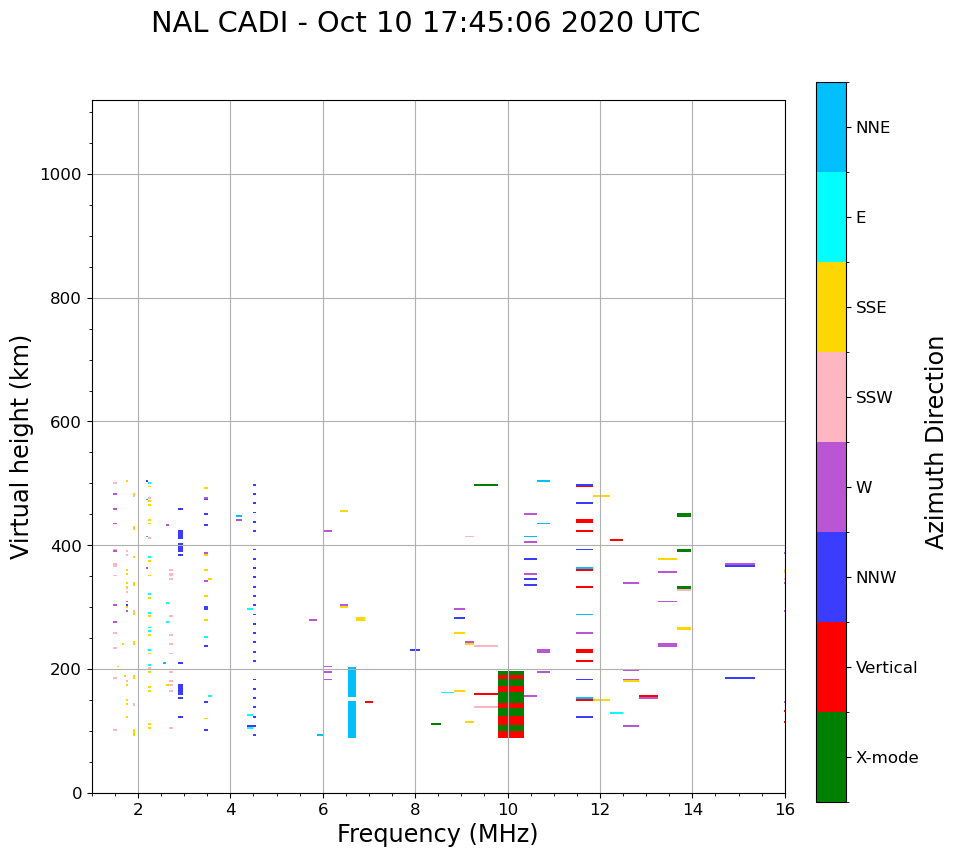 NAL CADI - Oct 10 17:45:06 2020 UTC

Virtual height (km)

1000
800
600
400
200
0

2
4
6
8
10
12
14
16

Frequency (MHz)

NNE
E
SSE
SSW
W
NNW
Vertical
X-mode

Azimuth Direction